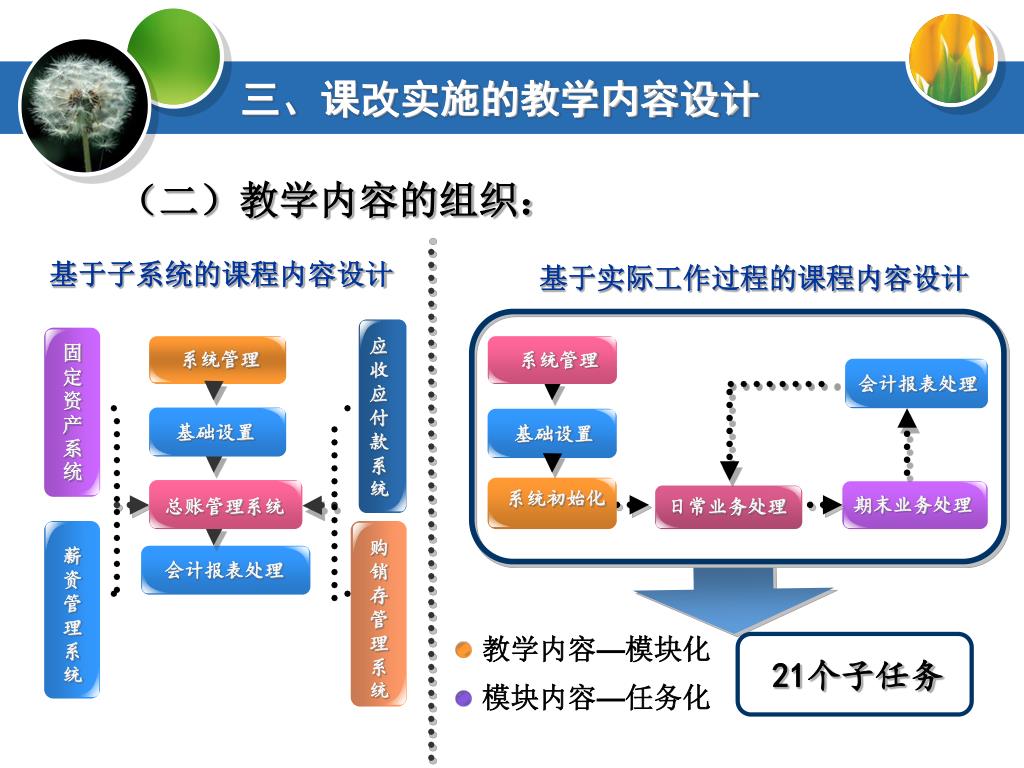 三、课改实施的教学内容设计

（二）教学内容的组织：

基于子系统的课程内容设计

固定资产系统

薪资管理系统

系统管理

基础设置

总账管理系统

会计报表处理

应收应付款系统

购销存管理系统

基于实际工作过程的课程内容设计

系统管理

基础设置

系统初始化

日常业务处理

期末业务处理

会计报表处理

教学内容—模块化

模块内容—任务化

21个子任务